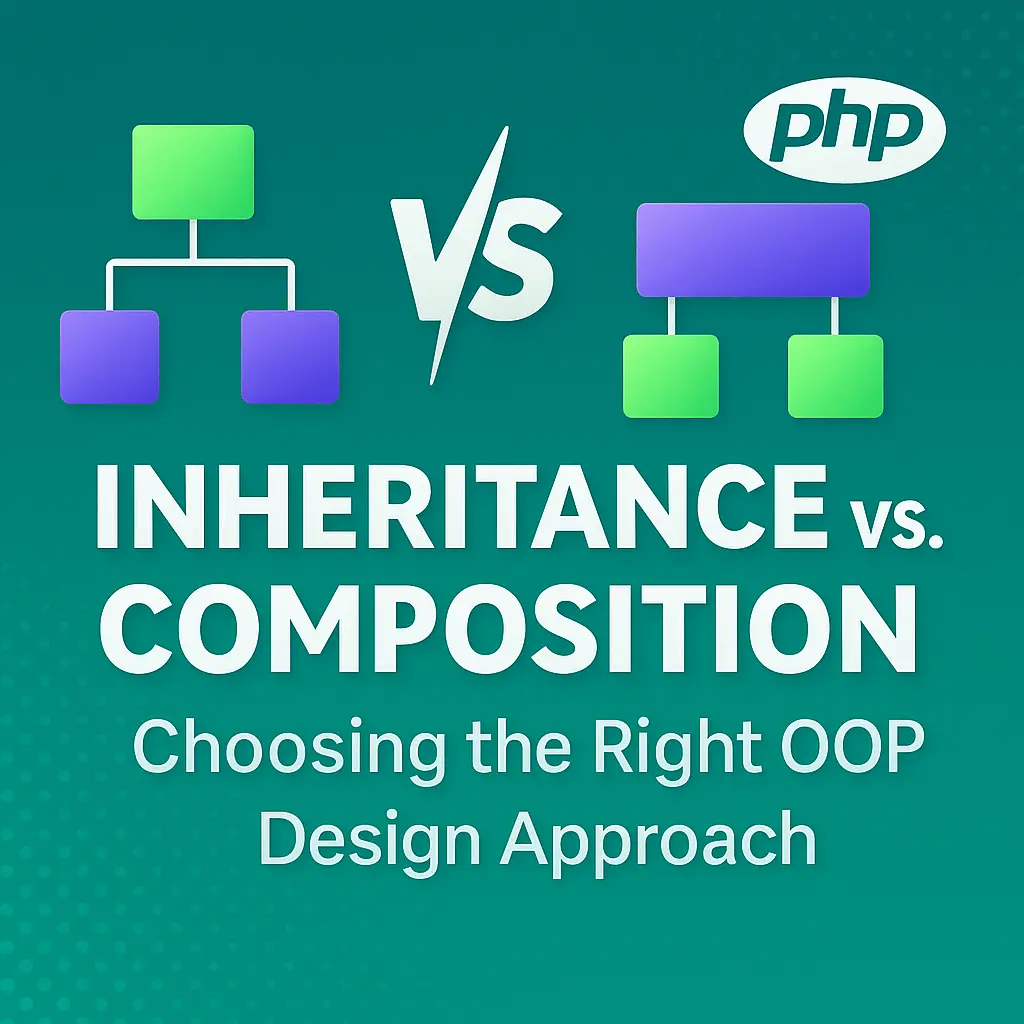 php

VS

INHERITANCE vs.
COMPOSITION

Choosing the Right OOP Design Approach